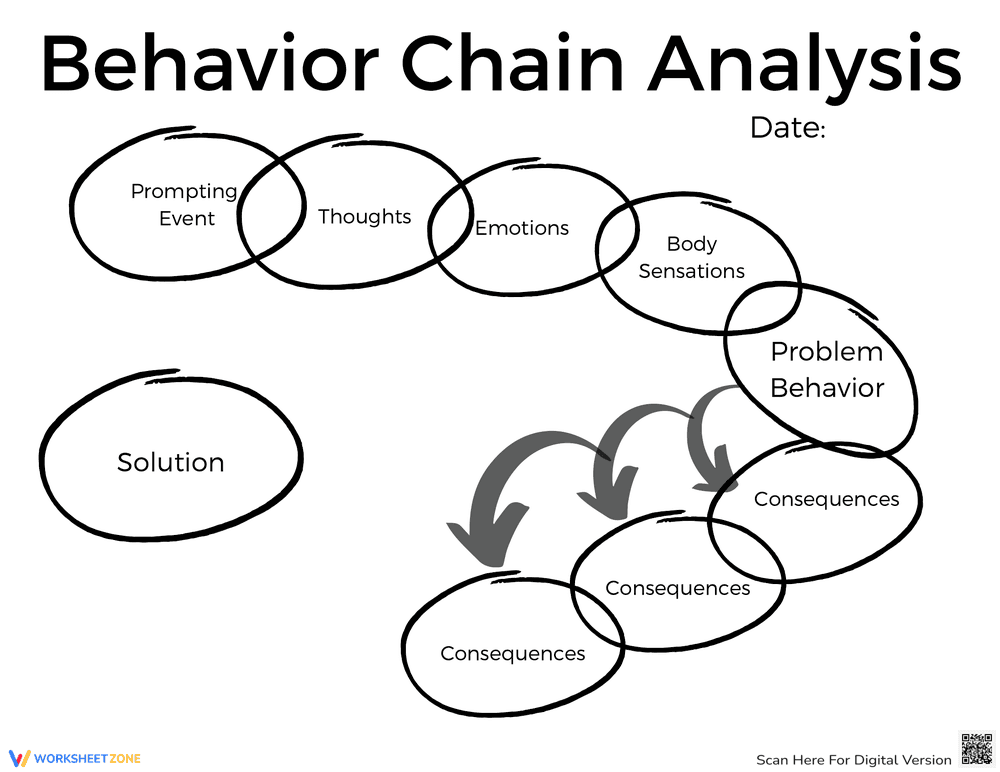 Behavior Chain Analysis

Date:

Prompting Event

Thoughts

Emotions

Body Sensations

Problem Behavior

Solution

Consequences

Consequences

Consequences

WORKSHEETZONE

Scan Here For Digital Version